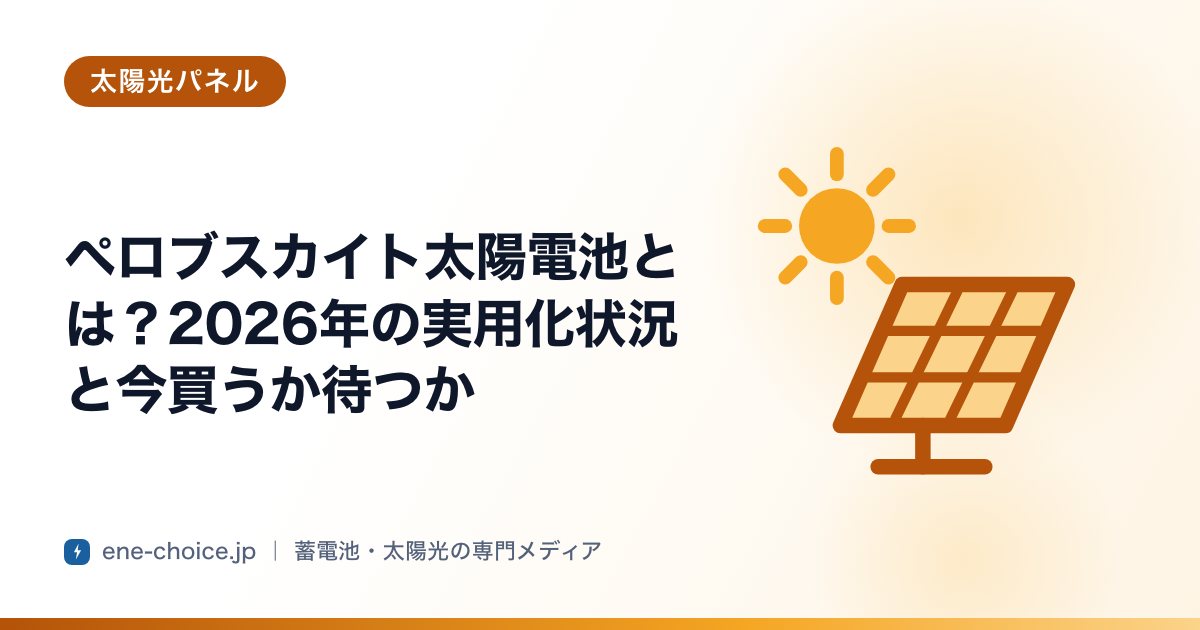 太陽光パネル

ペロブスカイト太陽電池とは？2026年の実用化状況と今買うか待つか

ene-choice.jp | 蓄電池・太陽光の専門メディア